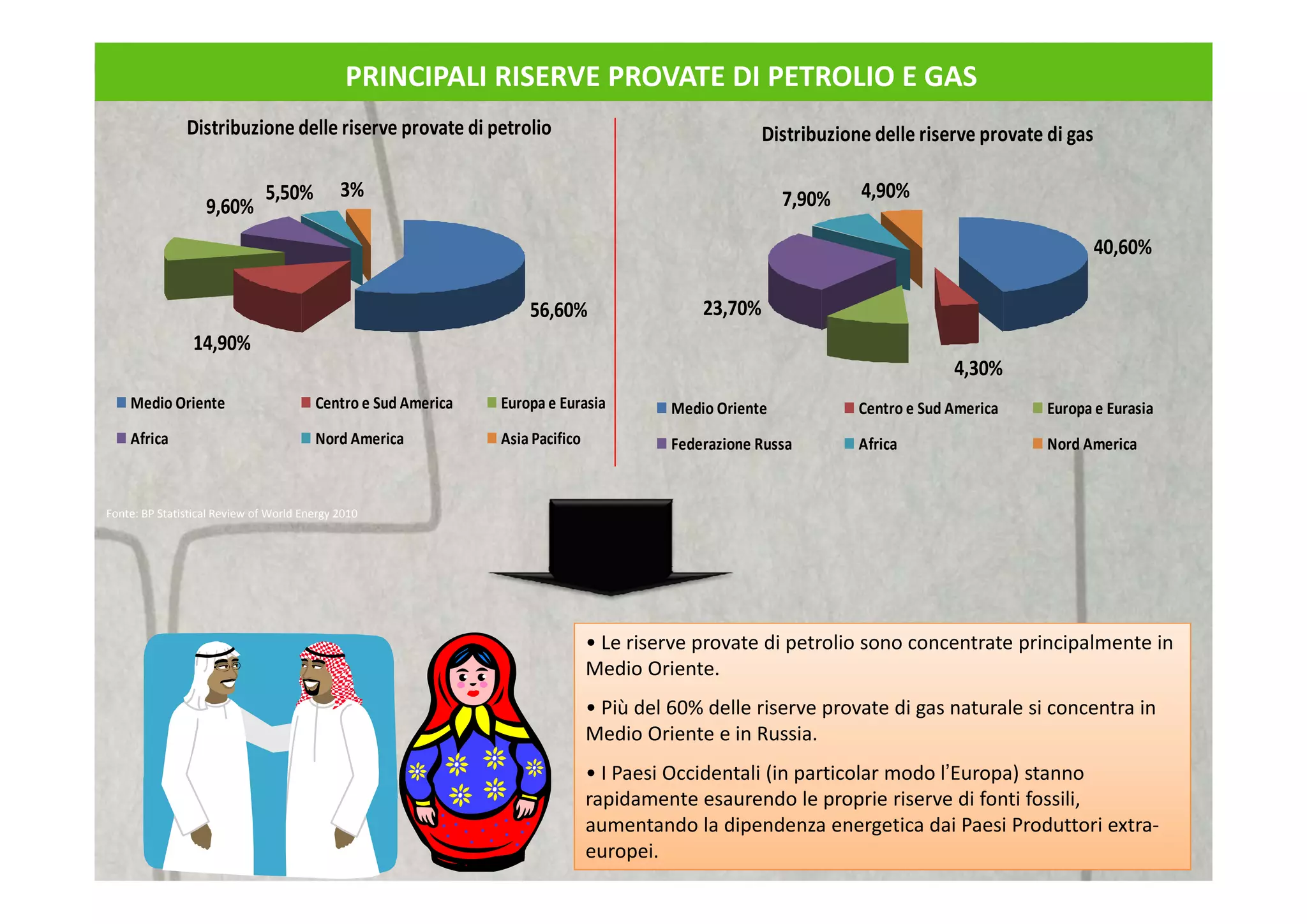 PRINCIPALI RISERVE PROVATE DI PETROLIO E GAS

Distribuzione delle riserve provate di petrolio

9,60%
5,50%
3%
56,60%
14,90%

Medio Oriente
Centro e Sud America
Europa e Eurasia
Africa
Nord America
Asia Pacifico

Distribuzione delle riserve provate di gas

7,90%
4,90%
40,60%
23,70%
4,30%

Medio Oriente
Centro e Sud America
Europa e Eurasia
Federazione Russa
Africa
Nord America

Fonte: BP Statistical Review of World Energy 2010

• Le riserve provate di petrolio sono concentrate principalmente in Medio Oriente.

• Più del 60% delle riserve provate di gas naturale si concentra in Medio Oriente e in Russia.

• I Paesi Occidentali (in particolar modo l'Europa) stanno rapidamente esaurendo le proprie riserve di fonti fossili, aumentando la dipendenza energetica dai Paesi Produttori extra-europei.